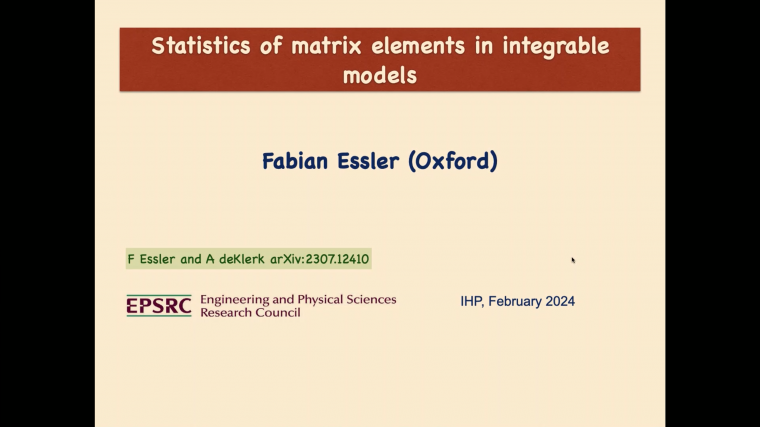 Statistics of matrix elements in integrable models

Fabian Essler (Oxford)

F Essler and A deKlerk arXiv:2307.12410

EPSRC Engineering and Physical Sciences Research Council

IHP, February 2024